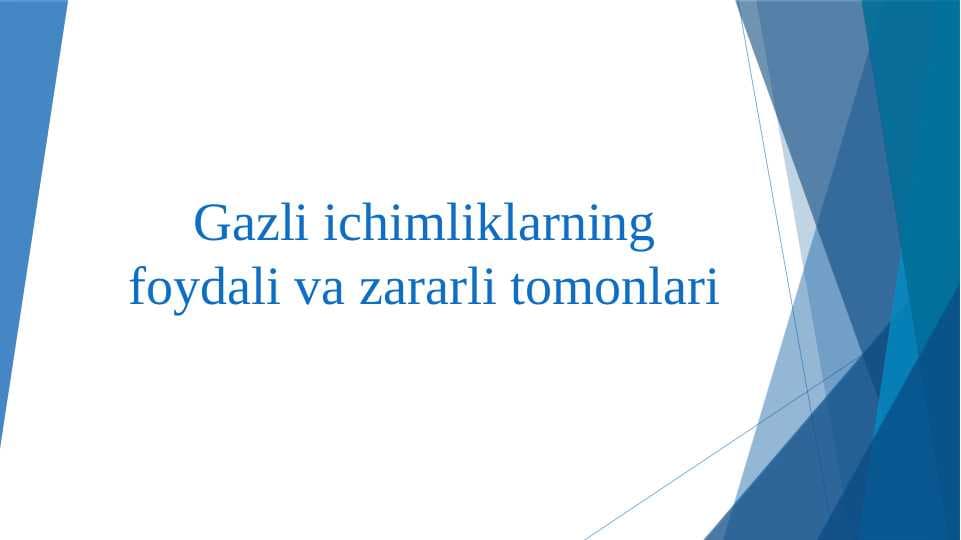 Gazli ichimliklarning foydali va zararli tomonlari